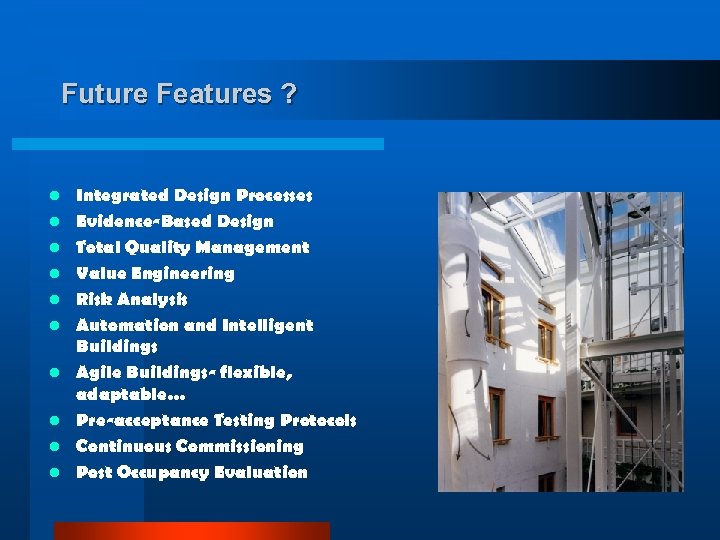 Future Features ?

- Integrated Design Processes
- Evidence-Based Design
- Total Quality Management
- Value Engineering
- Risk Analysis
- Automation and Intelligent Buildings
- Agile Buildings- flexible, adaptable…
- Pre-acceptance Testing Protocols
- Continuous Commissioning
- Post Occupancy Evaluation